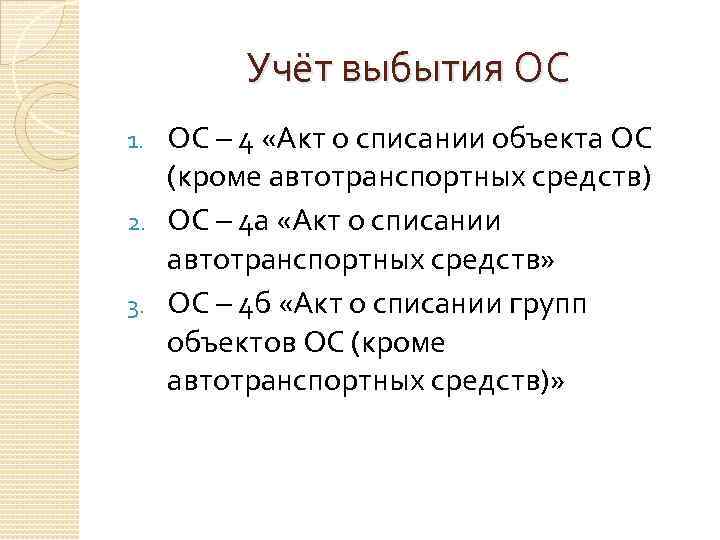 Учёт выбытия ОС

1. ОС – 4 «Акт о списании объекта ОС (кроме автотранспортных средств)
2. ОС – 4а «Акт о списании автотранспортных средств»
3. ОС – 4б «Акт о списании групп объектов ОС (кроме автотранспортных средств)»